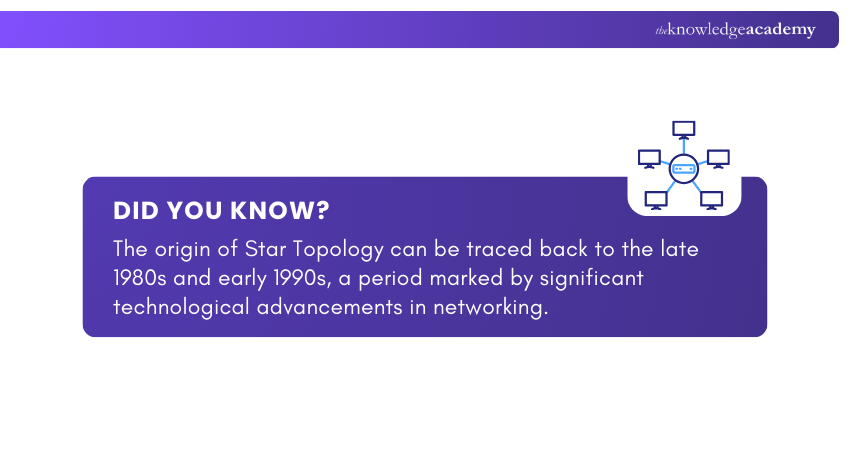 theknowledgeacademy

DID YOU KNOW?

The origin of Star Topology can be traced back to the late 1980s and early 1990s, a period marked by significant technological advancements in networking.